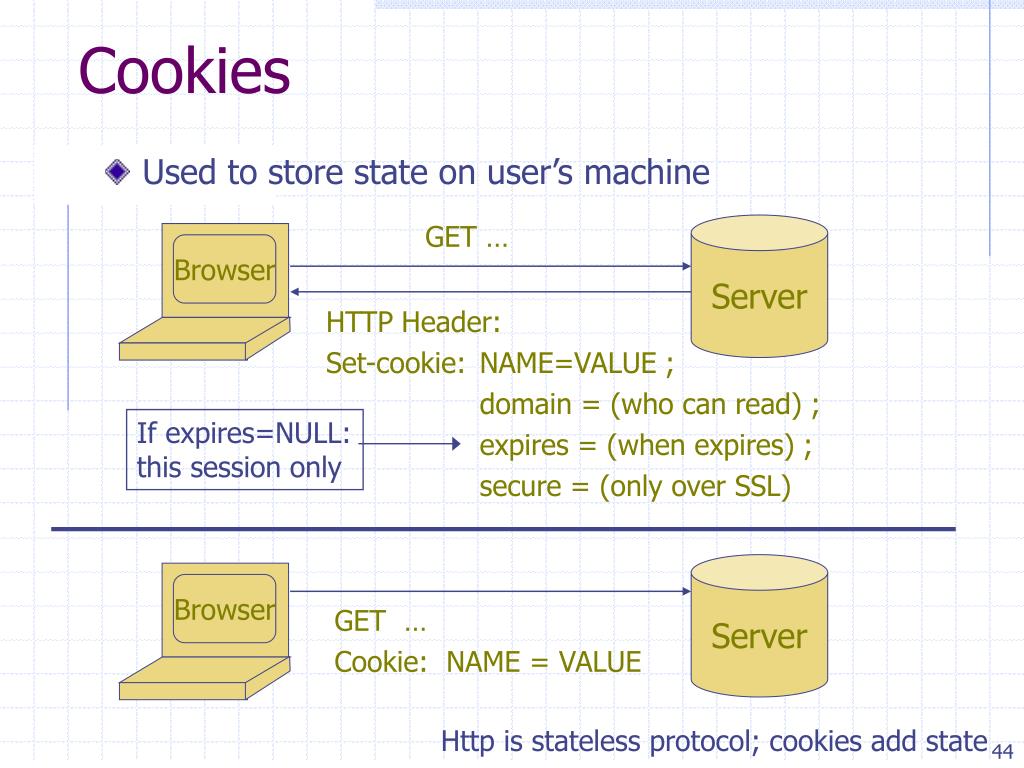 Cookies

Used to store state on user's machine

Browser

GET …

Server

HTTP Header:

Set-cookie: NAME=VALUE ;
domain = (who can read) ;
expires = (when expires) ;
secure = (only over SSL)

If expires=NULL:
this session only

Browser

GET …
Cookie: NAME = VALUE

Server

Http is stateless protocol; cookies add state

44